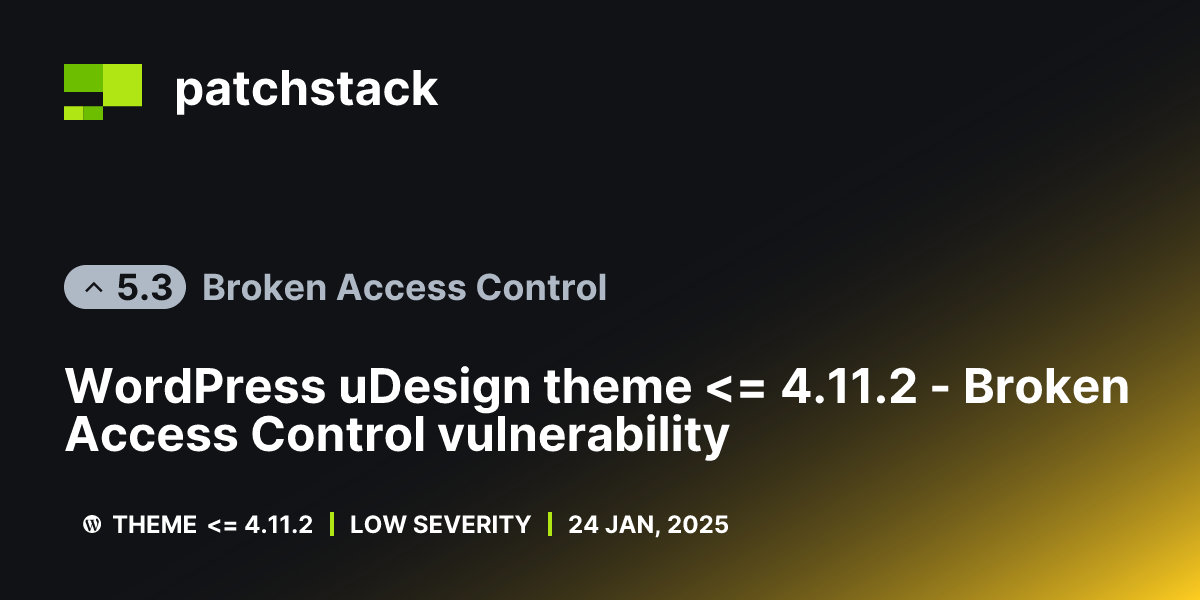 patchstack

5.3 Broken Access Control

WordPress uDesign theme <= 4.11.2 - Broken Access Control vulnerability

THEME <= 4.11.2 | LOW SEVERITY | 24 JAN, 2025